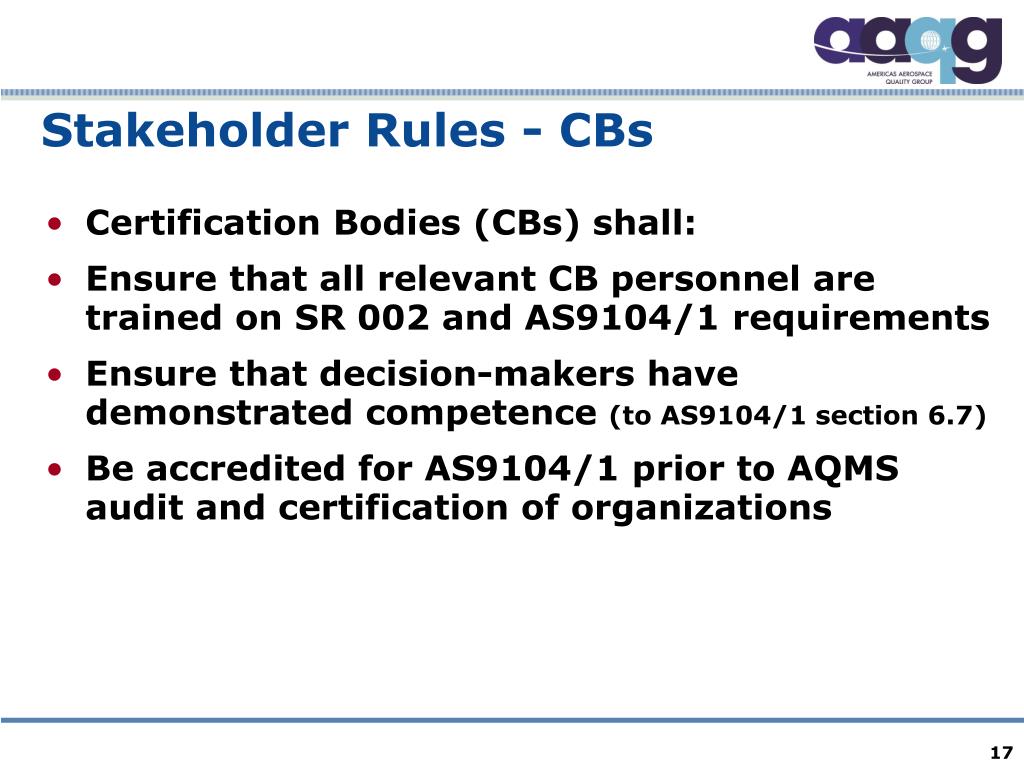 aaqg
AMERICAS AEROSPACE QUALITY GROUP

Stakeholder Rules - CBs

• Certification Bodies (CBs) shall:
• Ensure that all relevant CB personnel are trained on SR 002 and AS9104/1 requirements
• Ensure that decision-makers have demonstrated competence (to AS9104/1 section 6.7)
• Be accredited for AS9104/1 prior to AQMS audit and certification of organizations

17